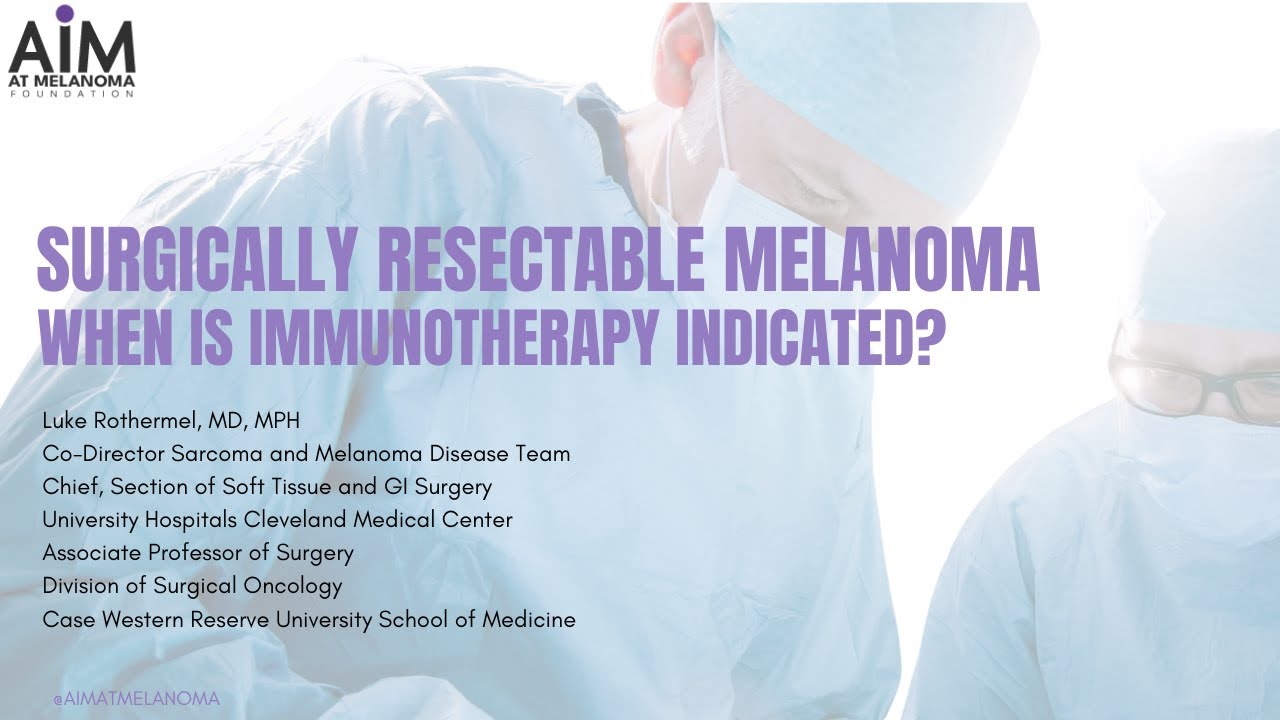 AIM
AT MELANOMA
FOUNDATION

SURGICALLY RESECTABLE MELANOMA
WHEN IS IMMUNOTHERAPY INDICATED?

Luke Rothermel, MD, MPH
Co-Director Sarcoma and Melanoma Disease Team
Chief, Section of Soft Tissue and GI Surgery
University Hospitals Cleveland Medical Center
Associate Professor of Surgery
Division of Surgical Oncology
Case Western Reserve University School of Medicine

@AIMATMELANOMA